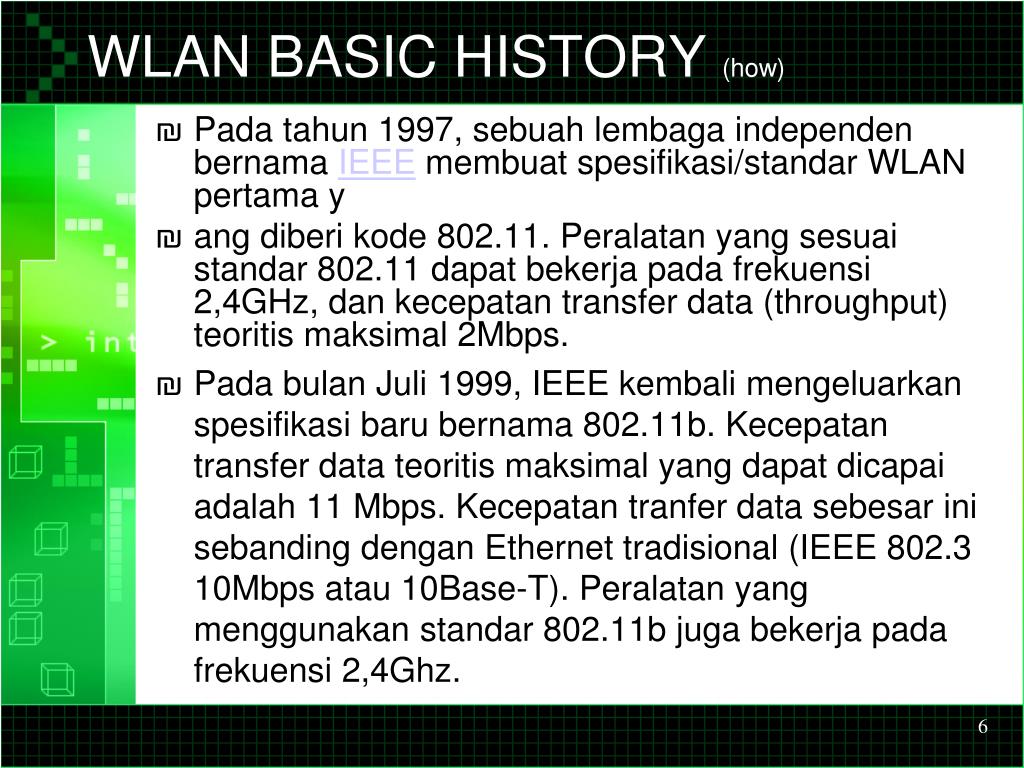 WLAN BASIC HISTORY (how)

₪ Pada tahun 1997, sebuah lembaga independen bernama IEEE membuat spesifikasi/standar WLAN pertama y

₪ ang diberi kode 802.11. Peralatan yang sesuai standar 802.11 dapat bekerja pada frekuensi 2,4GHz, dan kecepatan transfer data (throughput) teoritis maksimal 2Mbps.

₪ Pada bulan Juli 1999, IEEE kembali mengeluarkan spesifikasi baru bernama 802.11b. Kecepatan transfer data teoritis maksimal yang dapat dicapai adalah 11 Mbps. Kecepatan tranfer data sebesar ini sebanding dengan Ethernet tradisional (IEEE 802.3 10Mbps atau 10Base-T). Peralatan yang menggunakan standar 802.11b juga bekerja pada frekuensi 2,4Ghz.

> int

6